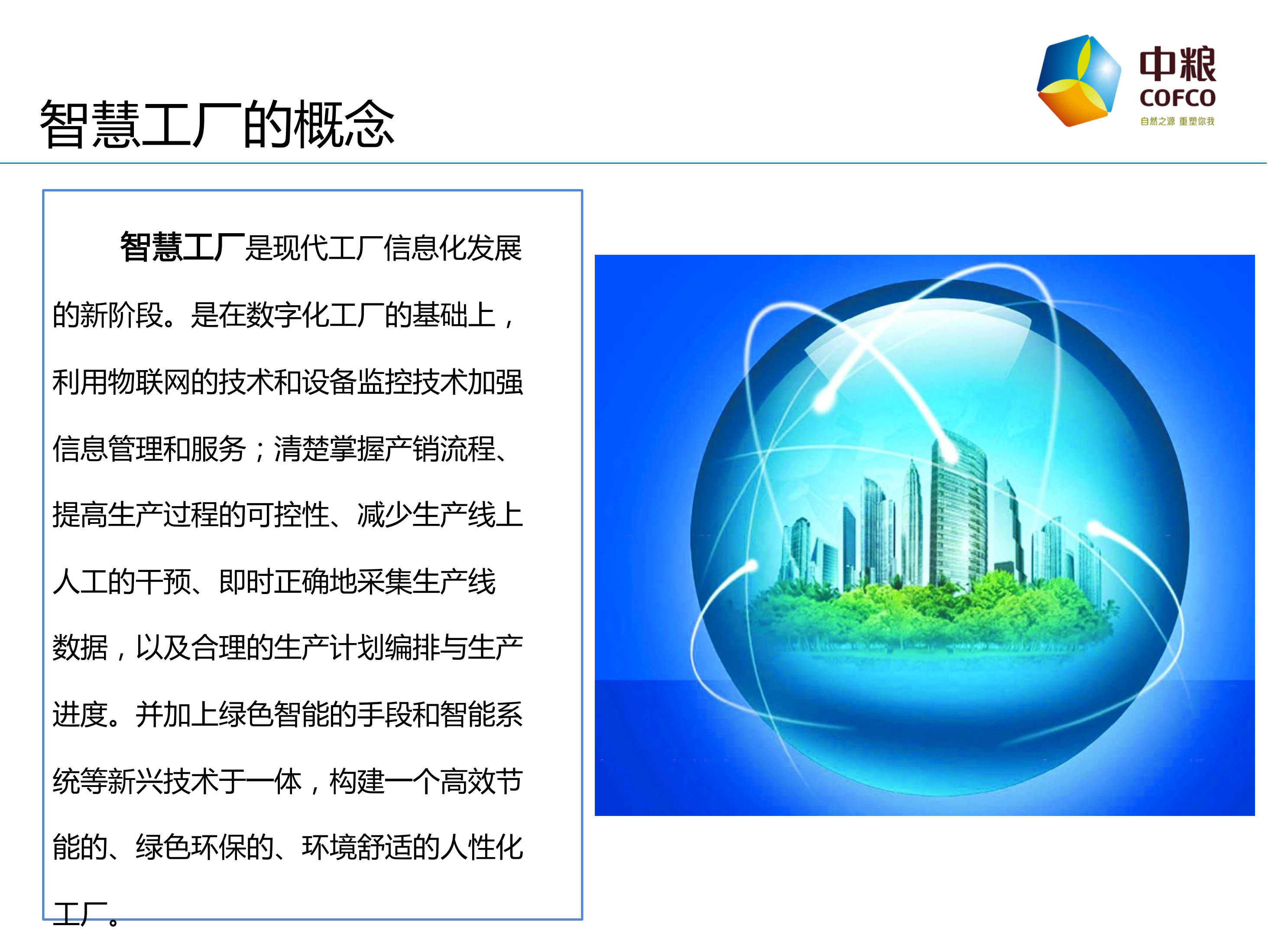 中粮
COFCO
自然之源 重塑你我

智慧工厂的概念

智慧工厂是现代工厂信息化发展的新阶段。是在数字化工厂的基础上，利用物联网的技术和设备监控技术加强信息管理和服务；清楚掌握产销流程、提高生产过程的可控性、减少生产线上人工的干预、即时正确地采集生产线数据，以及合理的生产计划编排与生产进度。并加上绿色智能的手段和智能系统等新兴技术于一体，构建一个高效节能的、绿色环保的、环境舒适的人性化工厂。